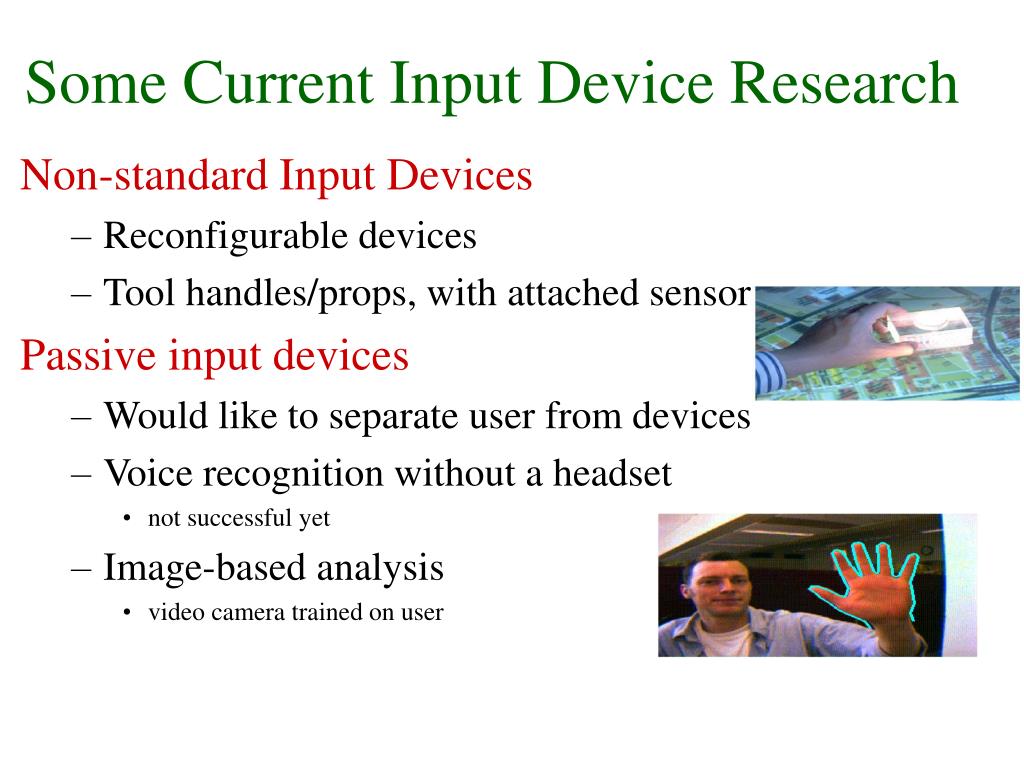 Some Current Input Device Research

Non-standard Input Devices

– Reconfigurable devices

– Tool handles/props, with attached sensor

Passive input devices

– Would like to separate user from devices

– Voice recognition without a headset

• not successful yet

– Image-based analysis

• video camera trained on user